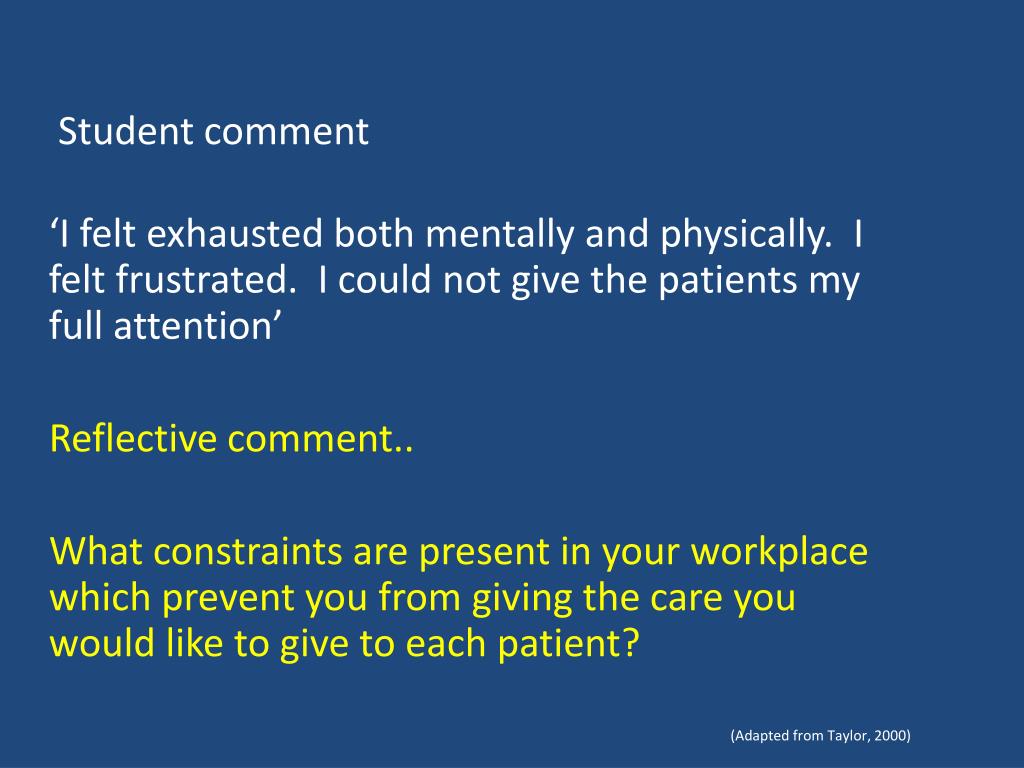 Student comment

‘I felt exhausted both mentally and physically. I felt frustrated. I could not give the patients my full attention’

Reflective comment..

What constraints are present in your workplace which prevent you from giving the care you would like to give to each patient?

(Adapted from Taylor, 2000)